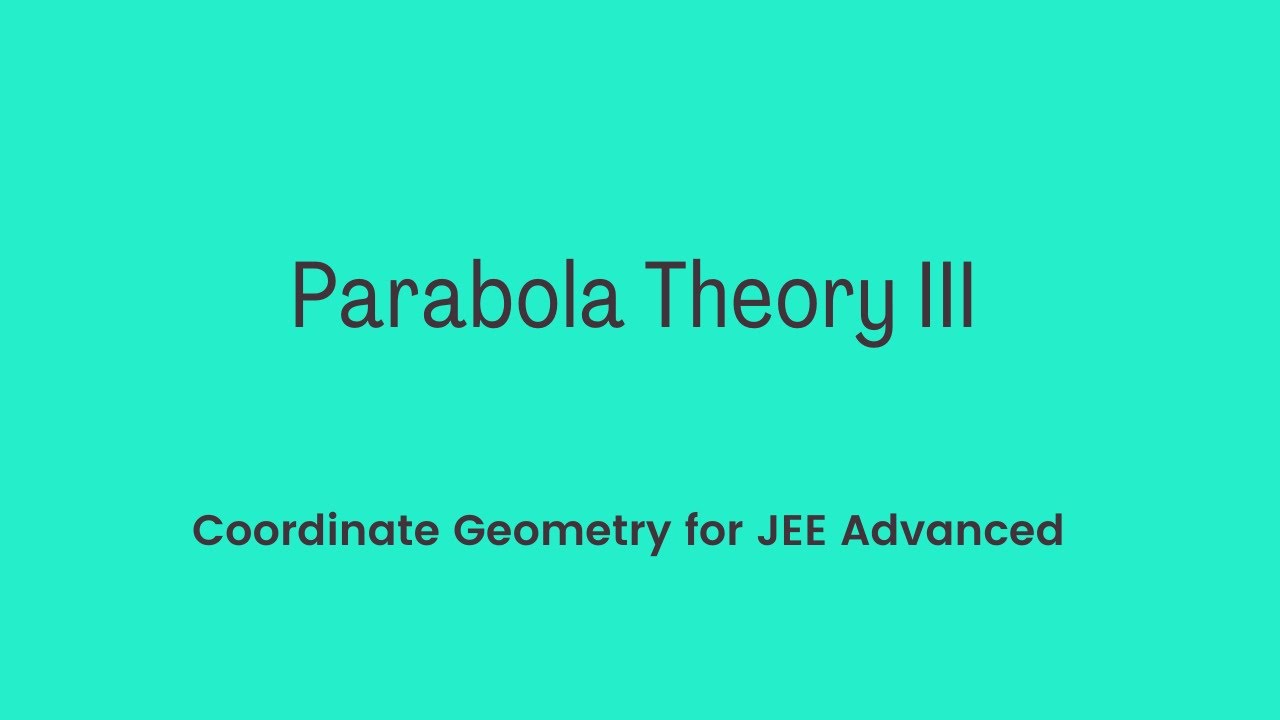 Parabola Theory III

Coordinate Geometry for JEE Advanced